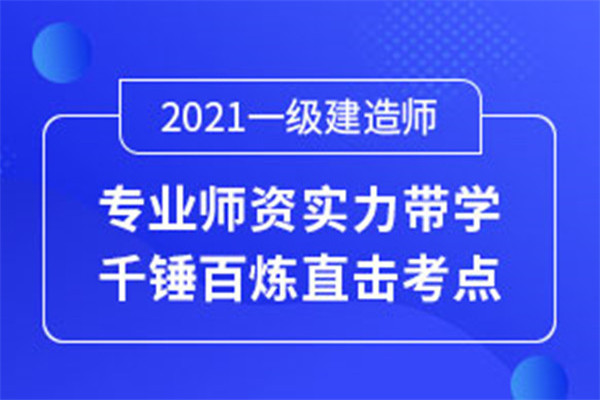 2021一级建造师

专业师资实力带学
千锤百炼直击考点